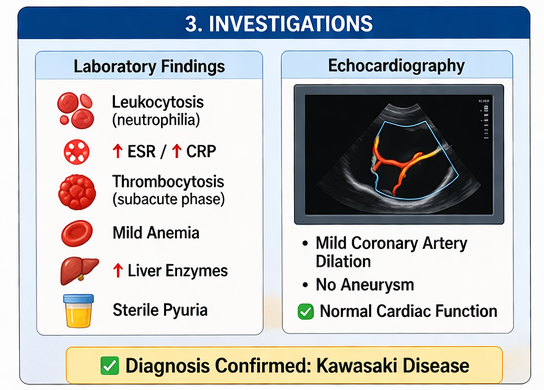 3. INVESTIGATIONS

Laboratory Findings

Leukocytosis (neutrophilia)

↑ ESR / ↑ CRP

Thrombocytosis (subacute phase)

Mild Anemia

↑ Liver Enzymes

Sterile Pyuria

Echocardiography

• Mild Coronary Artery Dilation

• No Aneurysm

✅ Normal Cardiac Function

✅ Diagnosis Confirmed: Kawasaki Disease